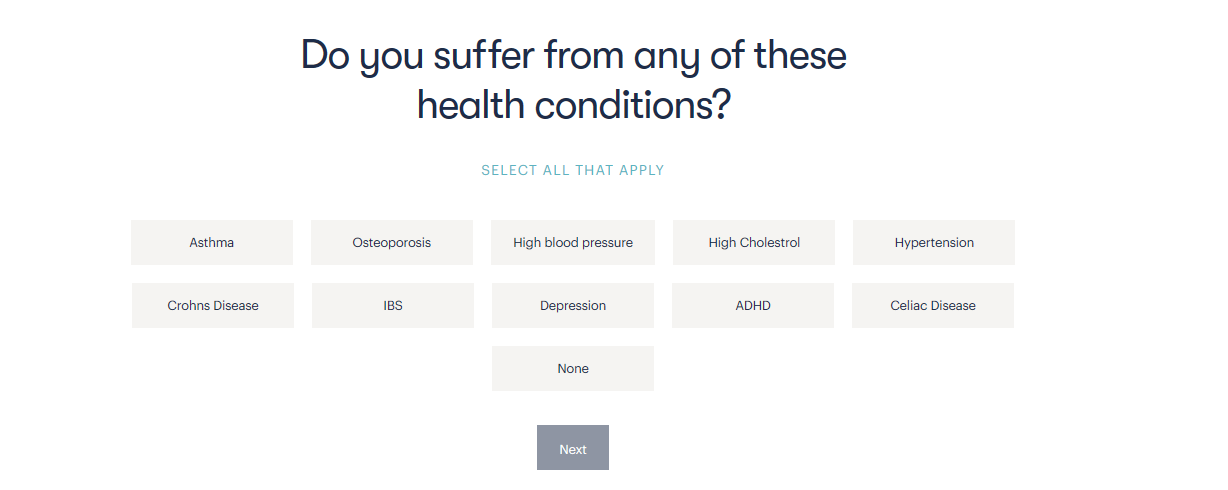 Do you suffer from any of these health conditions?

SELECT ALL THAT APPLY

Asthma
Osteoporosis
High blood pressure
High Cholestrol
Hypertension
Crohns Disease
IBS
Depression
ADHD
Celiac Disease
None

Next